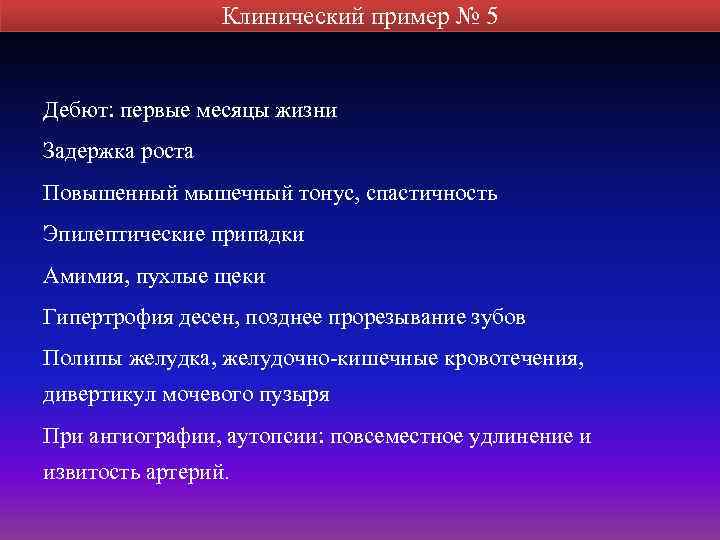 Клинический пример № 5

Дебют: первые месяцы жизни

Задержка роста

Повышенный мышечный тонус, спастичность

Эпилептические припадки

Амимия, пухлые щеки

Гипертрофия десен, позднее прорезывание зубов

Полипы желудка, желудочно-кишечные кровотечения, дивертикул мочевого пузыря

При ангиографии, аутопсии: повсеместное удлинение и извитость артерий.